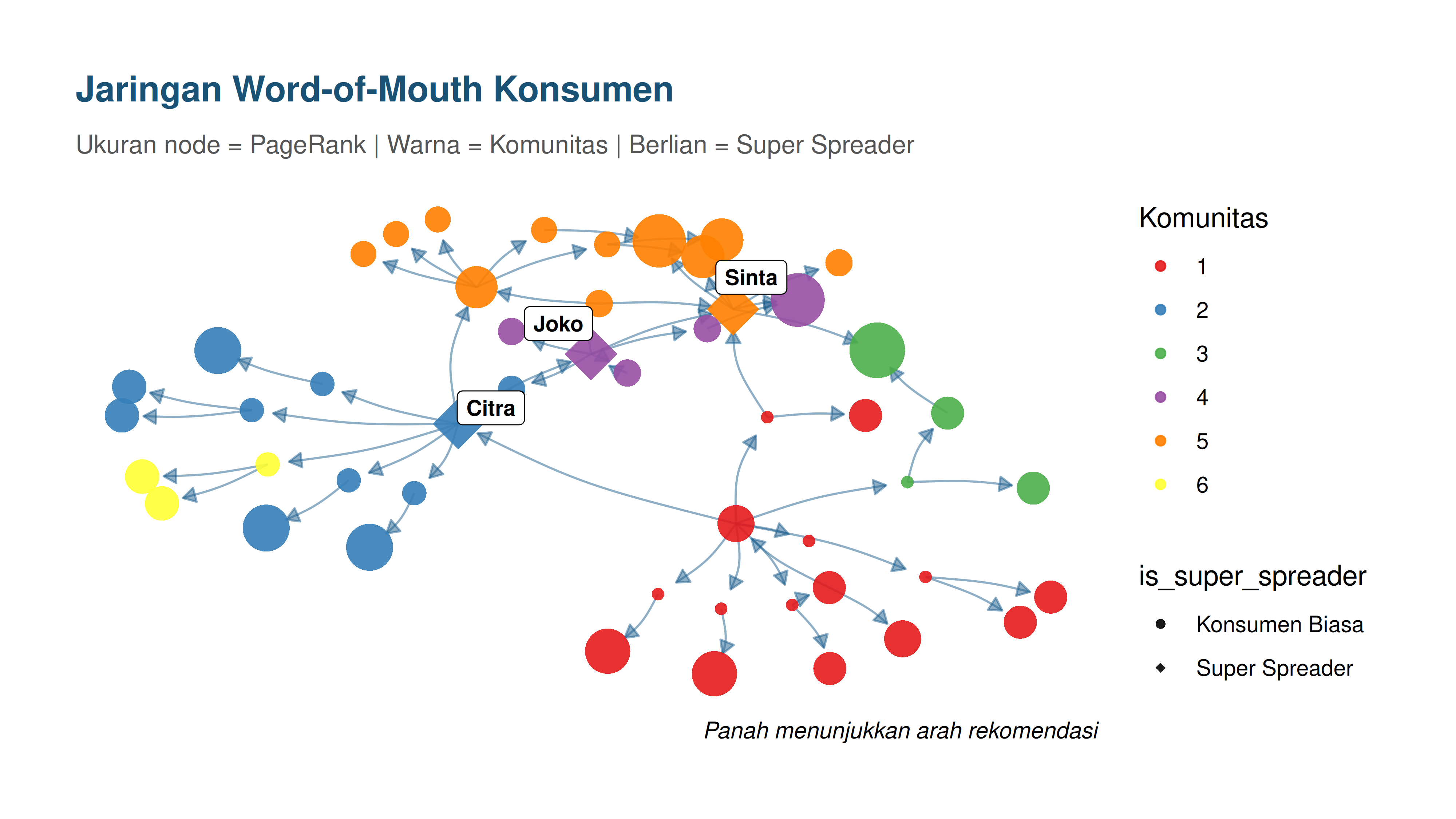 Jaringan Word-of-Mouth Konsumen

Ukuran node = PageRank | Warna = Komunitas | Berlian = Super Spreader

Sinta

Joko

Citra

Komunitas
1
2
3
4
5
6

is_super_spreader
Konsumen Biasa
Super Spreader

Panah menunjukkan arah rekomendasi